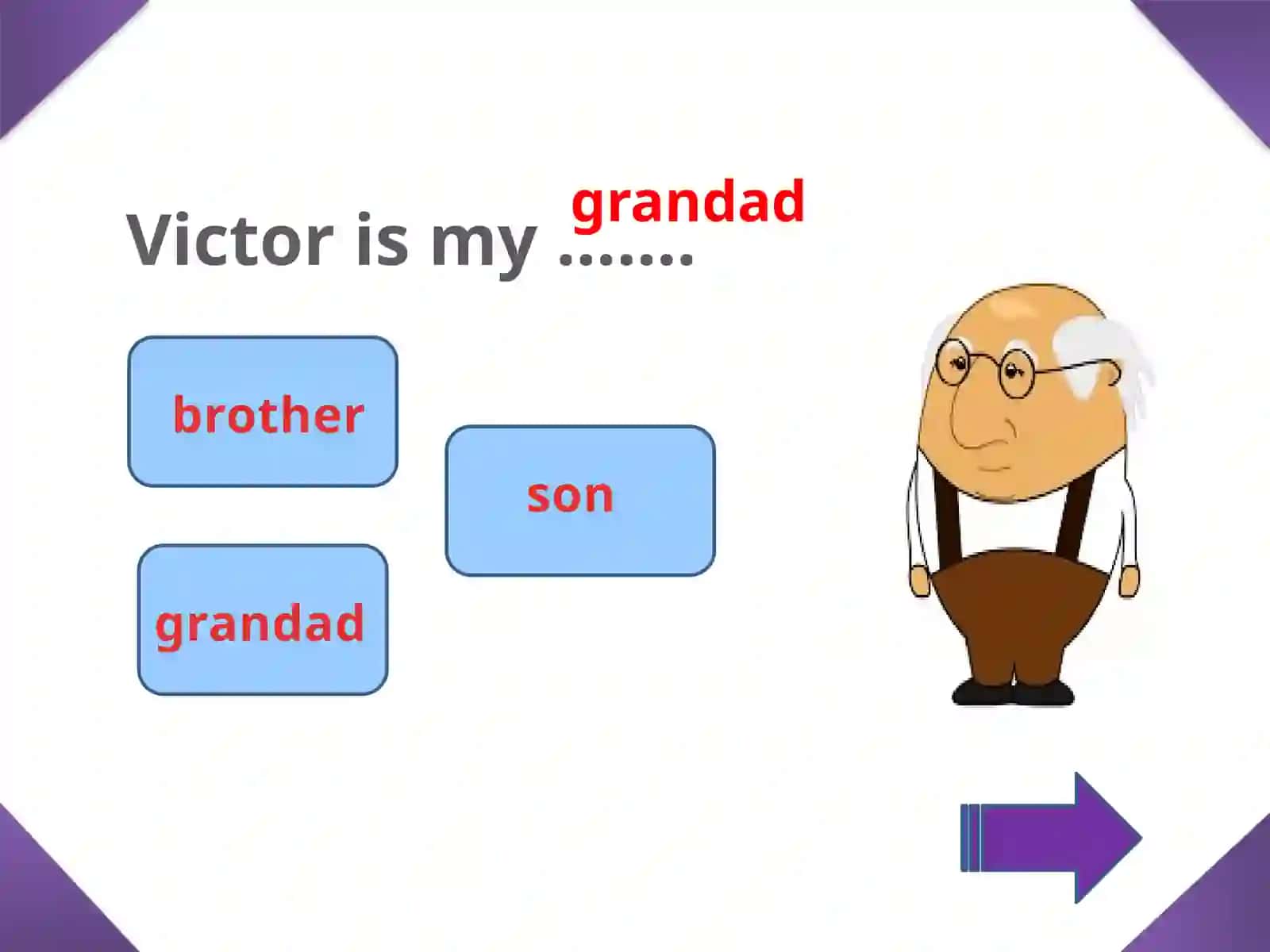 Victor is my ....... grandad

brother

son

grandad